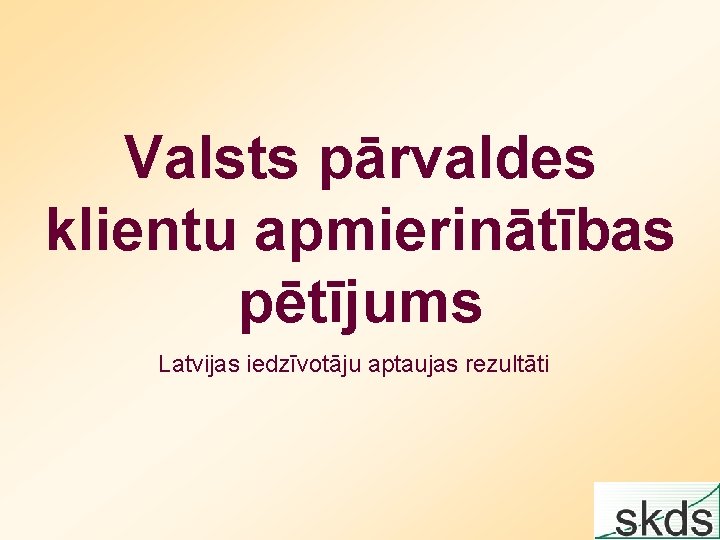 Valsts pārvaldes klientu apmierinātības pētījums

Latvijas iedzīvotāju aptaujas rezultāti

skds